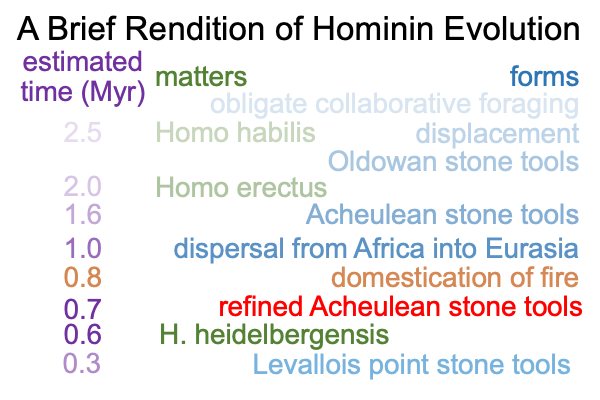 A Brief Rendition of Hominin Evolution

| estimated time (Myr) | matters | forms |
|---|---|---|
| | | obligate collaborative foraging |
| 2.5 | Homo habilis | displacement |
| | | Oldowan stone tools |
| 2.0 | Homo erectus | |
| 1.6 | | Acheulean stone tools |
| 1.0 | | dispersal from Africa into Eurasia |
| 0.8 | | domestication of fire |
| 0.7 | | refined Acheulean stone tools |
| 0.6 | H. heidelbergensis | |
| 0.3 | | Levallois point stone tools |